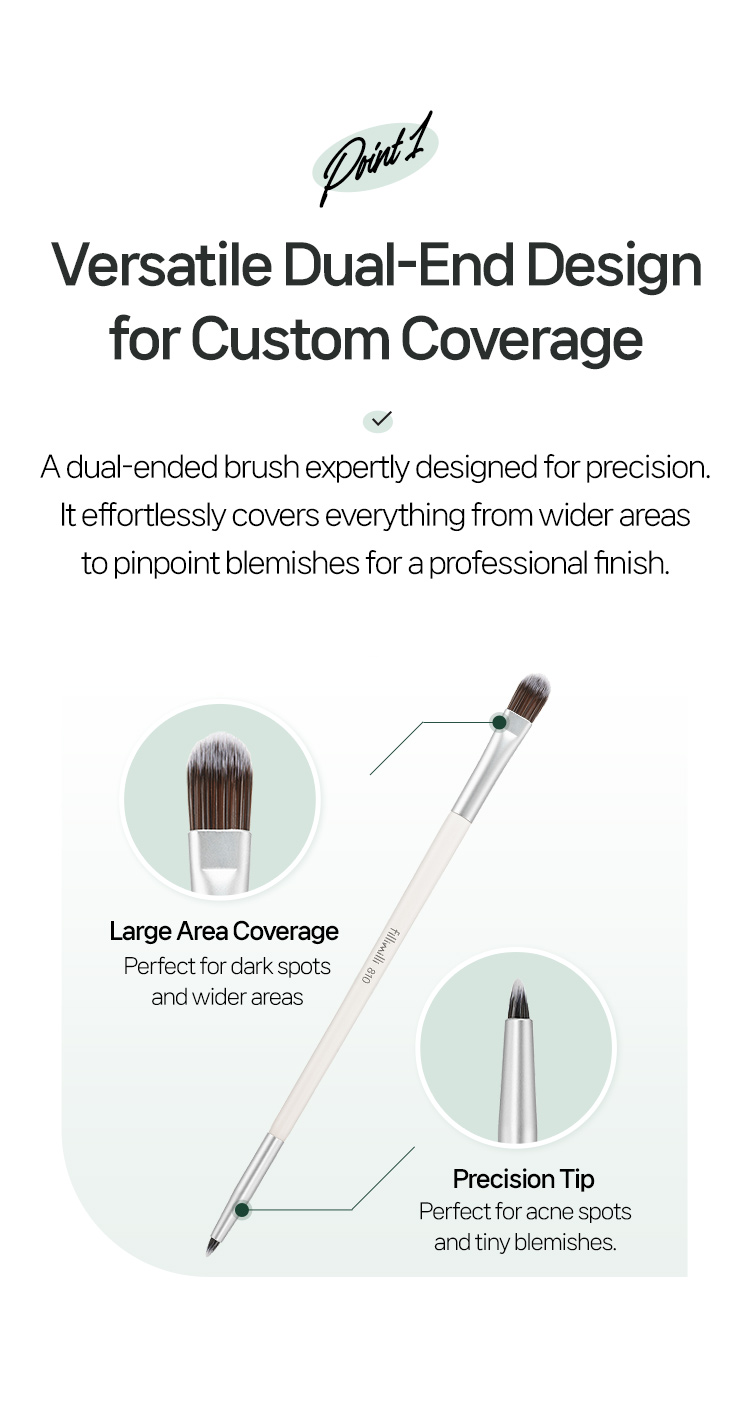 Point 1

Versatile Dual-End Design for Custom Coverage

A dual-ended brush expertly designed for precision. It effortlessly covers everything from wider areas to pinpoint blemishes for a professional finish.

Large Area Coverage
Perfect for dark spots and wider areas

fillimilli 810

Precision Tip
Perfect for acne spots and tiny blemishes.